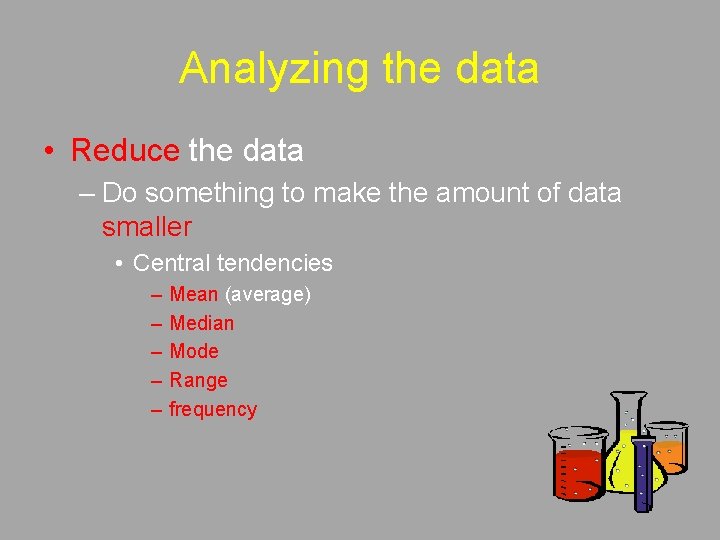 Analyzing the data

• Reduce the data

– Do something to make the amount of data smaller

• Central tendencies

– Mean (average)
– Median
– Mode
– Range
– frequency